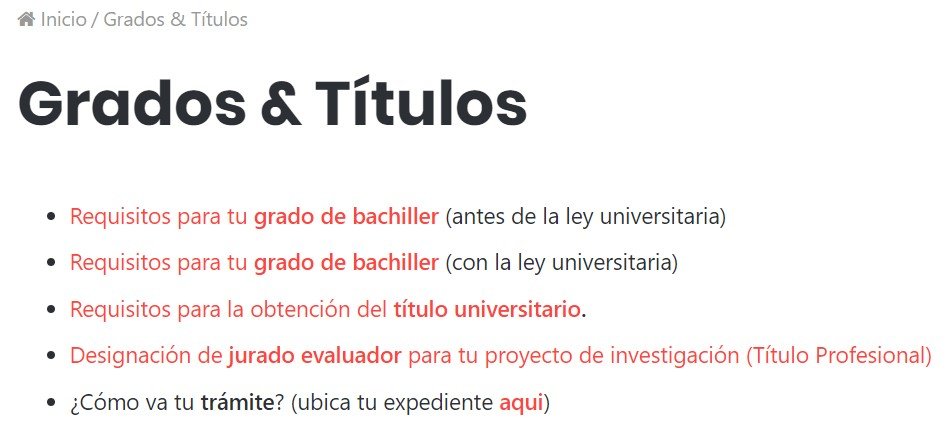 Inicio / Grados & Títulos

Grados & Títulos

- Requisitos para tu grado de bachiller (antes de la ley universitaria)
- Requisitos para tu grado de bachiller (con la ley universitaria)
- Requisitos para la obtención del título universitario.
- Designación de jurado evaluador para tu proyecto de investigación (Título Profesional)
- ¿Cómo va tu trámite? (ubica tu expediente aqui)